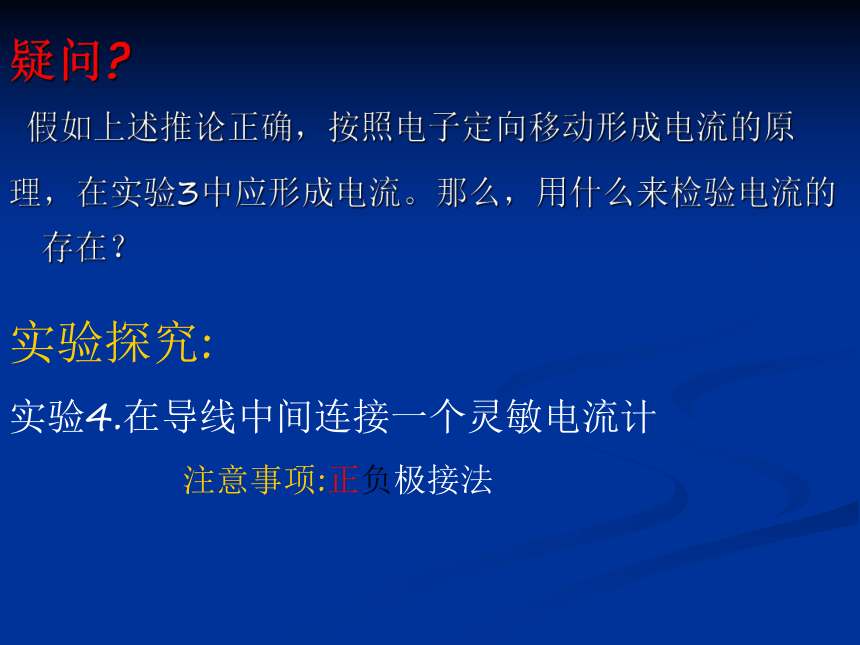 疑问?

假如上述推论正确，按照电子定向移动形成电流的原理，在实验3中应形成电流。那么，用什么来检验电流的存在？

实验探究:

实验4.在导线中间连接一个灵敏电流计

注意事项:正负极接法